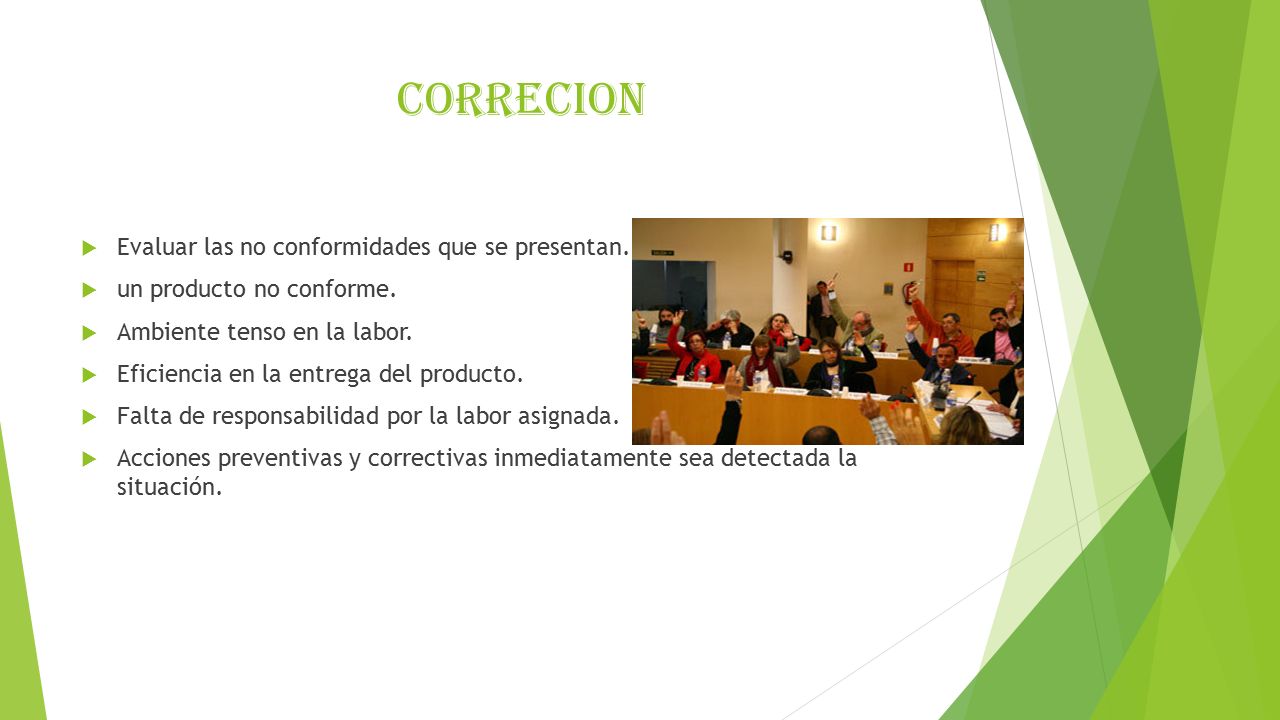 CORRECION

Evaluar las no conformidades que se presentan.

un producto no conforme.

Ambiente tenso en la labor.

Eficiencia en la entrega del producto.

Falta de responsabilidad por la labor asignada.

Acciones preventivas y correctivas inmediatamente sea detectada la situación.